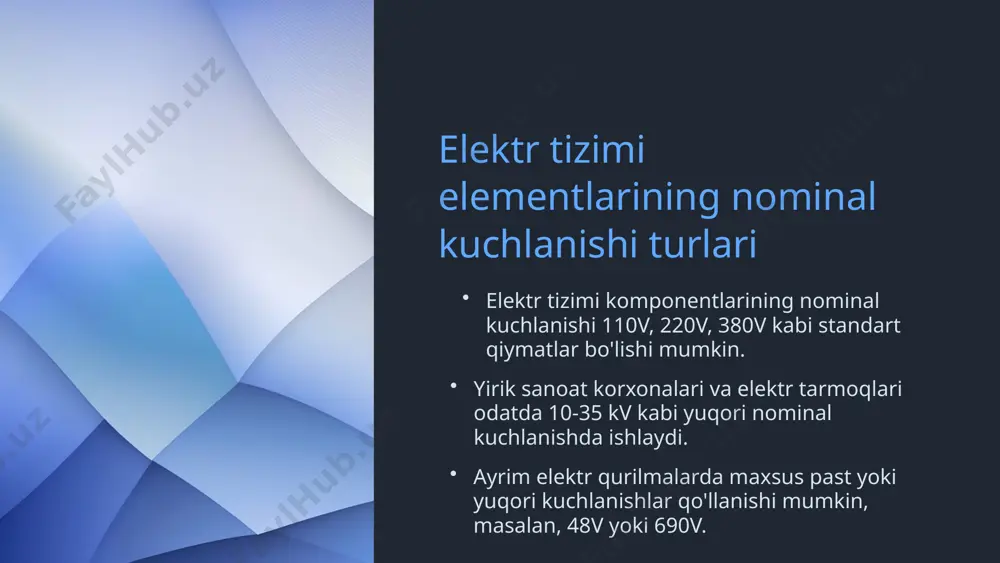 FaylHub.uz

Elektr tizimi elementlarining nominal kuchlanishi turlari

• Elektr tizimi komponentlarining nominal kuchlanishi 110V, 220V, 380V kabi standart qiymatlar bo'lishi mumkin.

• Yirik sanoat korxonalari va elektr tarmoqlari odatda 10-35 kV kabi yuqori nominal kuchlanishda ishlaydi.

• Ayrim elektr qurilmalarda maxsus past yoki yuqori kuchlanishlar qo'llanishi mumkin, masalan, 48V yoki 690V.